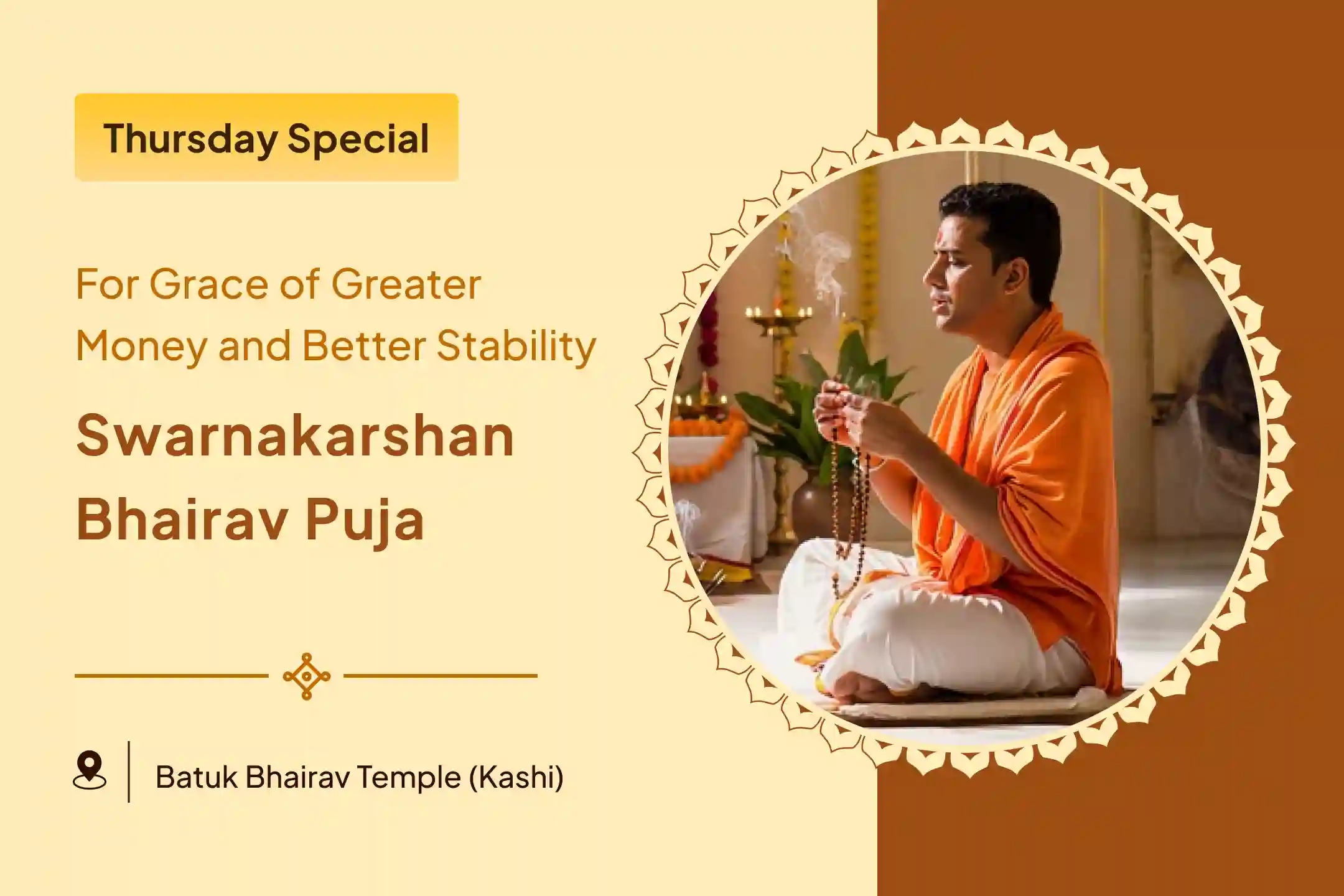 Thursday Special

For Grace of Greater Money and Better Stability

Swarnakarshan Bhairav Puja

Batuk Bhairav Temple (Kashi)